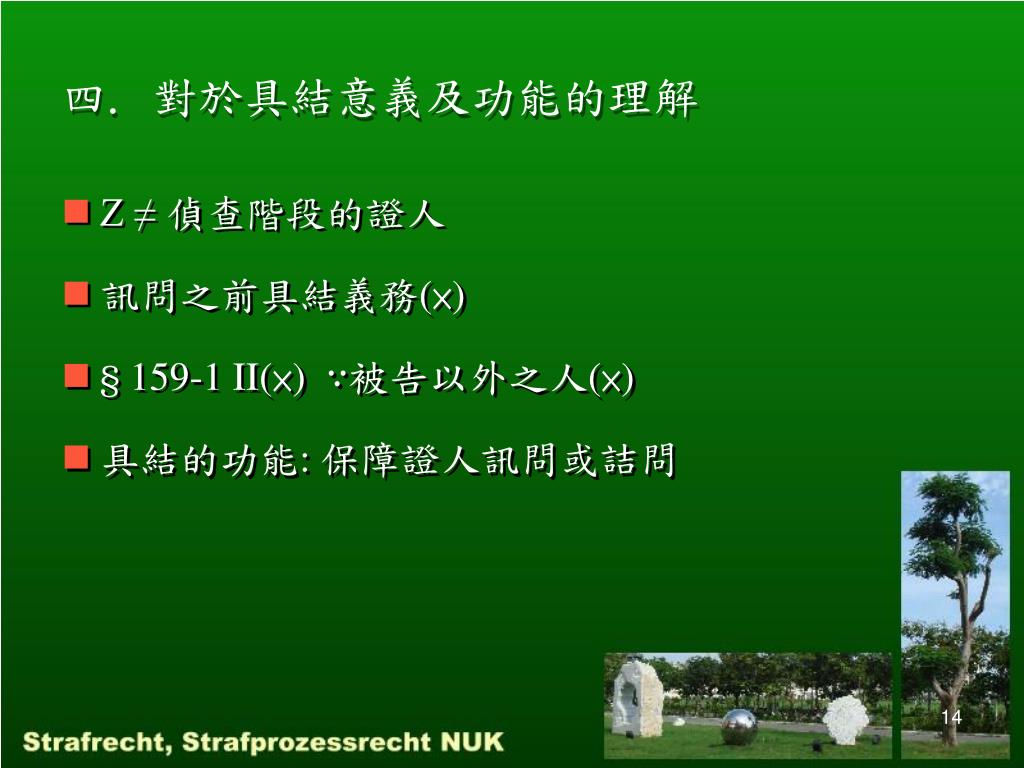 四. 對於具結意義及功能的理解

Z ≠ 偵查階段的證人

訊問之前具結義務(×)

§ 159-1 II(×) ∵被告以外之人(×)

具結的功能: 保障證人訊問或詰問

14

Strafrecht, Strafprozessrecht NUK